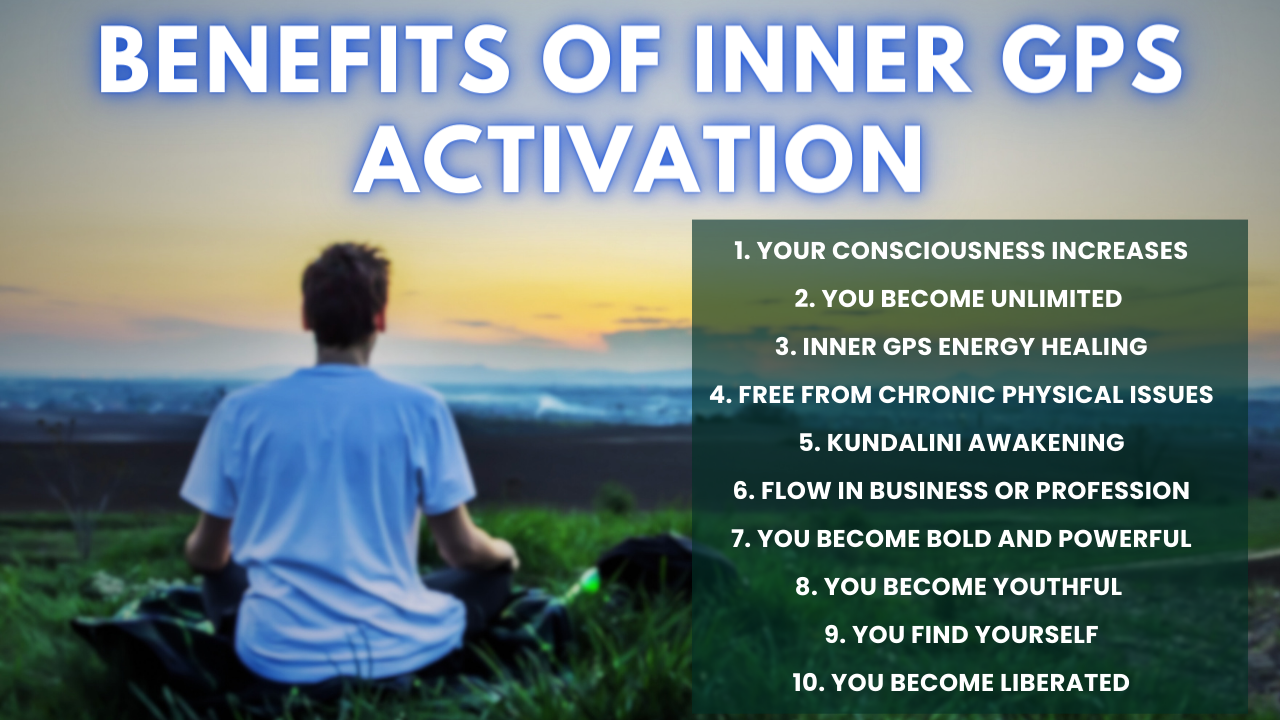 BENEFITS OF INNER GPS ACTIVATION

1. YOUR CONSCIOUSNESS INCREASES
2. YOU BECOME UNLIMITED
3. INNER GPS ENERGY HEALING
4. FREE FROM CHRONIC PHYSICAL ISSUES
5. KUNDALINI AWAKENING
6. FLOW IN BUSINESS OR PROFESSION
7. YOU BECOME BOLD AND POWERFUL
8. YOU BECOME YOUTHFUL
9. YOU FIND YOURSELF
10. YOU BECOME LIBERATED